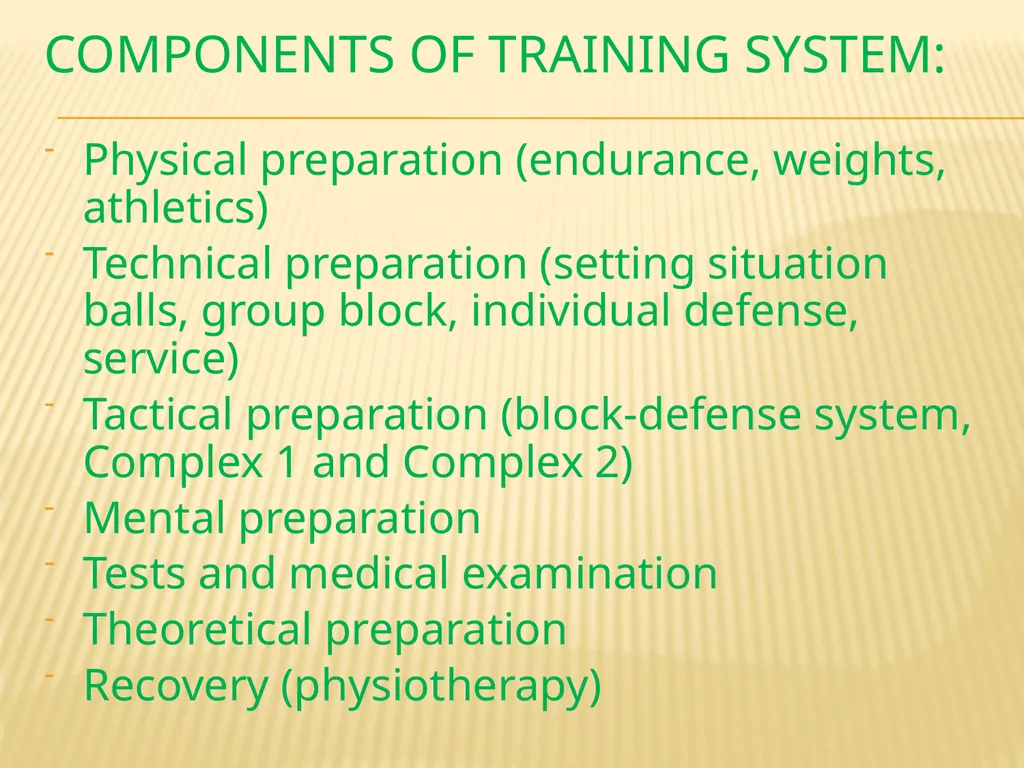 COMPONENTS OF TRAINING SYSTEM:

- Physical preparation (endurance, weights, athletics)
- Technical preparation (setting situation balls, group block, individual defense, service)
- Tactical preparation (block-defense system, Complex 1 and Complex 2)
- Mental preparation
- Tests and medical examination
- Theoretical preparation
- Recovery (physiotherapy)